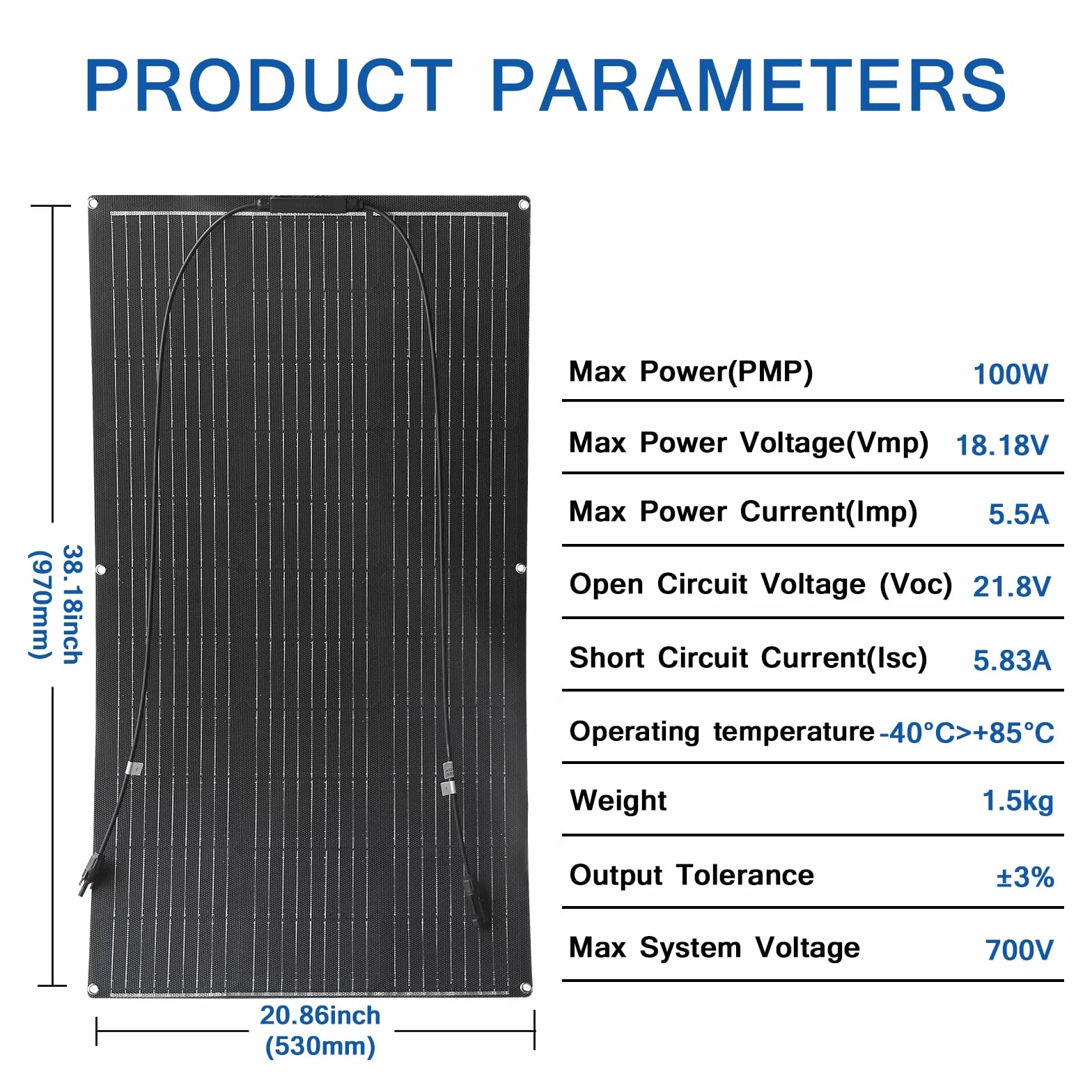 PRODUCT PARAMETERS

38.18inch
(970mm)

20.86inch
(530mm)

| | |
|---|---|
| Max Power(PMP) | 100W |
| Max Power Voltage(Vmp) | 18.18V |
| Max Power Current(Imp) | 5.5A |
| Open Circuit Voltage (Voc) | 21.8V |
| Short Circuit Current(Isc) | 5.83A |
| Operating temperature | -40°C>+85°C |
| Weight | 1.5kg |
| Output Tolerance | ±3% |
| Max System Voltage | 700V |